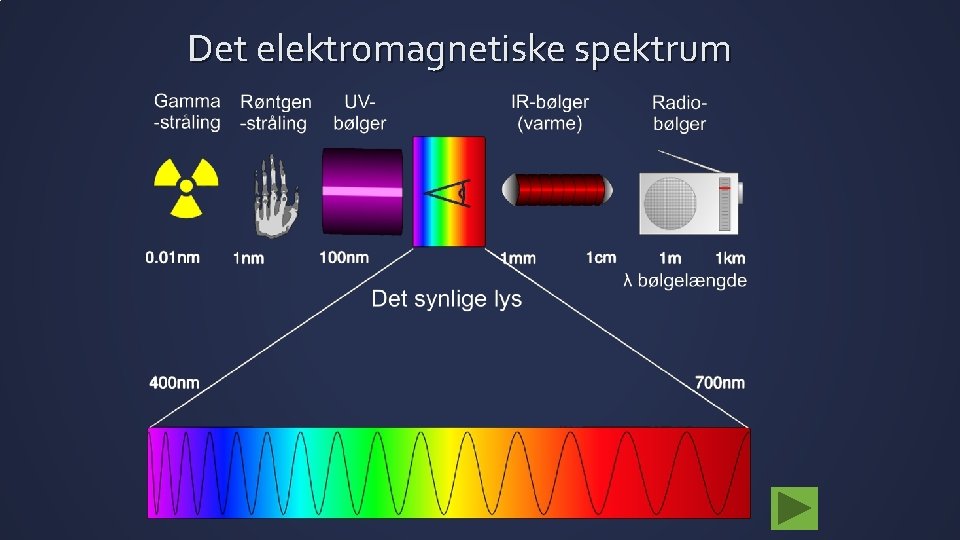 Det elektromagnetiske spektrum

Gamma -stråling

Røntgen -stråling

UV-bølger

IR-bølger (varme)

Radio-bølger

0.01nm

1nm

100nm

1mm

1cm

1m

1km

λ bølgelængde

Det synlige lys

400nm

700nm